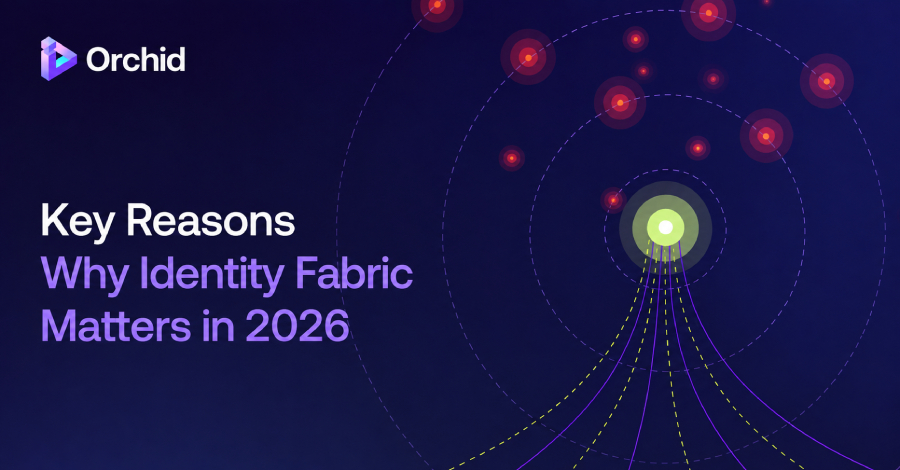 Orchid

Key Reasons
Why Identity Fabric
Matters in 2026